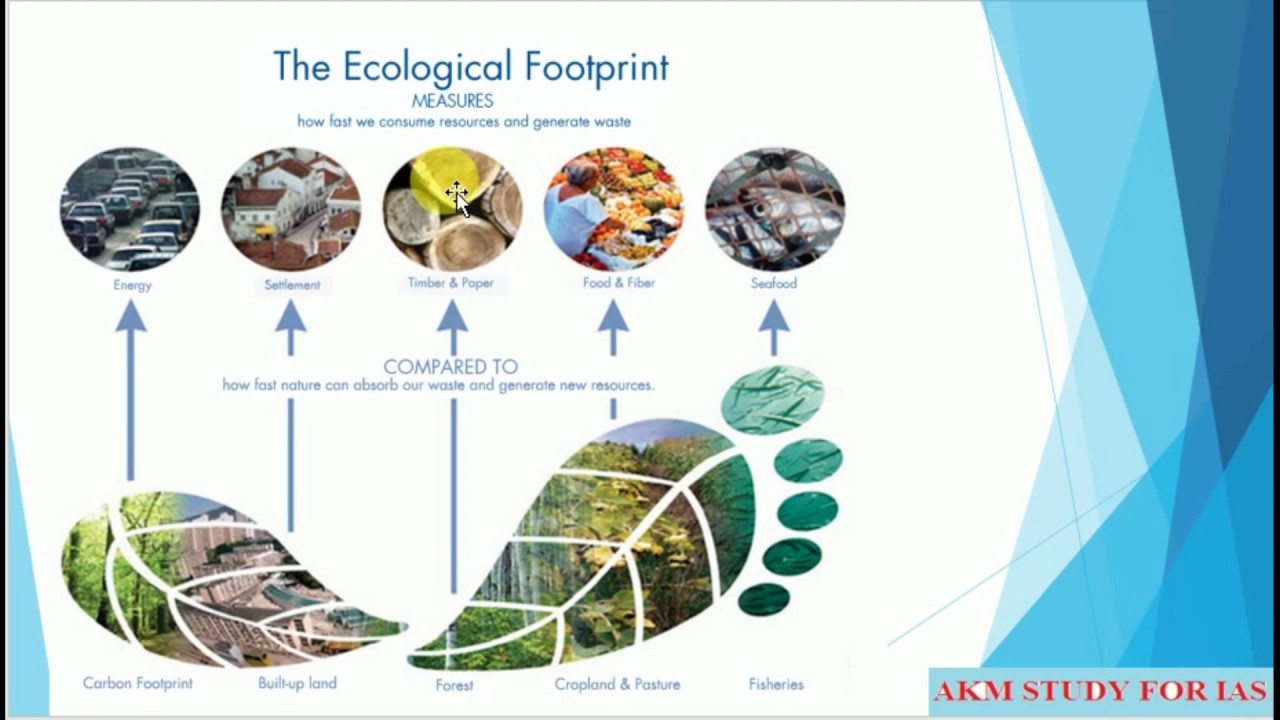 The Ecological Footprint
MEASURES
how fast we consume resources and generate waste

Energy

Settlement

Timber & Paper

Food & Fiber

Seafood

COMPARED TO
how fast nature can absorb our waste and generate new resources.

Carbon Footprint

Built-up land

Forest

Cropland & Pasture

Fisheries

AKM STUDY FOR IAS